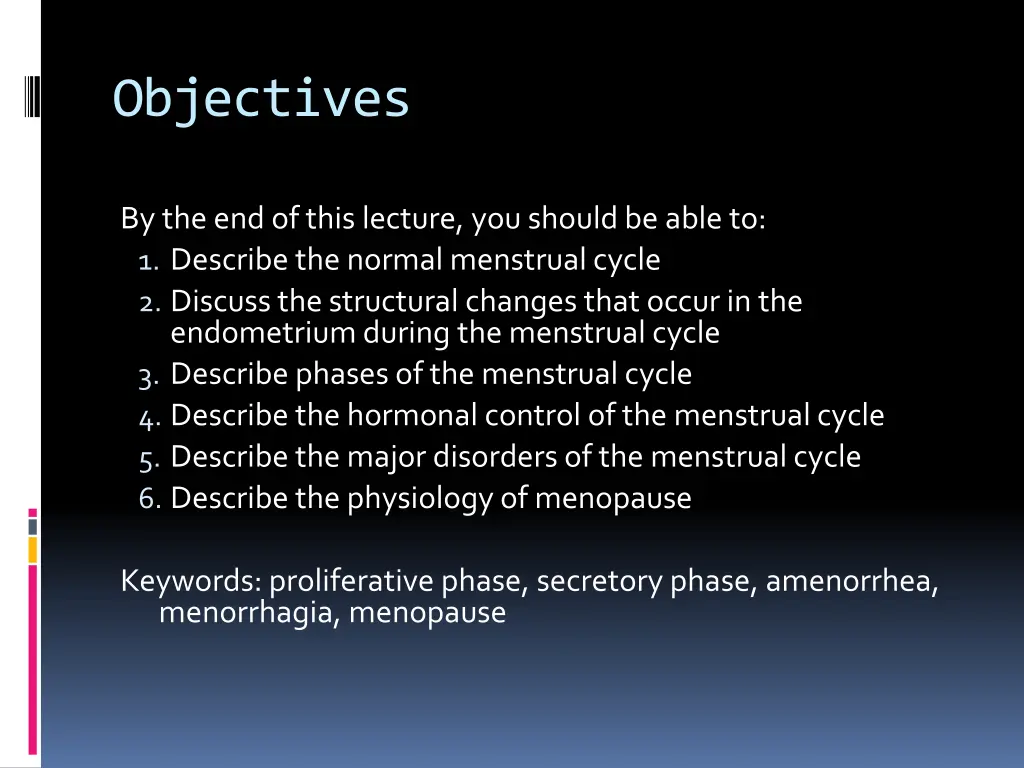 Objectives

By the end of this lecture, you should be able to:
1. Describe the normal menstrual cycle
2. Discuss the structural changes that occur in the endometrium during the menstrual cycle
3. Describe phases of the menstrual cycle
4. Describe the hormonal control of the menstrual cycle
5. Describe the major disorders of the menstrual cycle
6. Describe the physiology of menopause

Keywords: proliferative phase, secretory phase, amenorrhea, menorrhagia, menopause